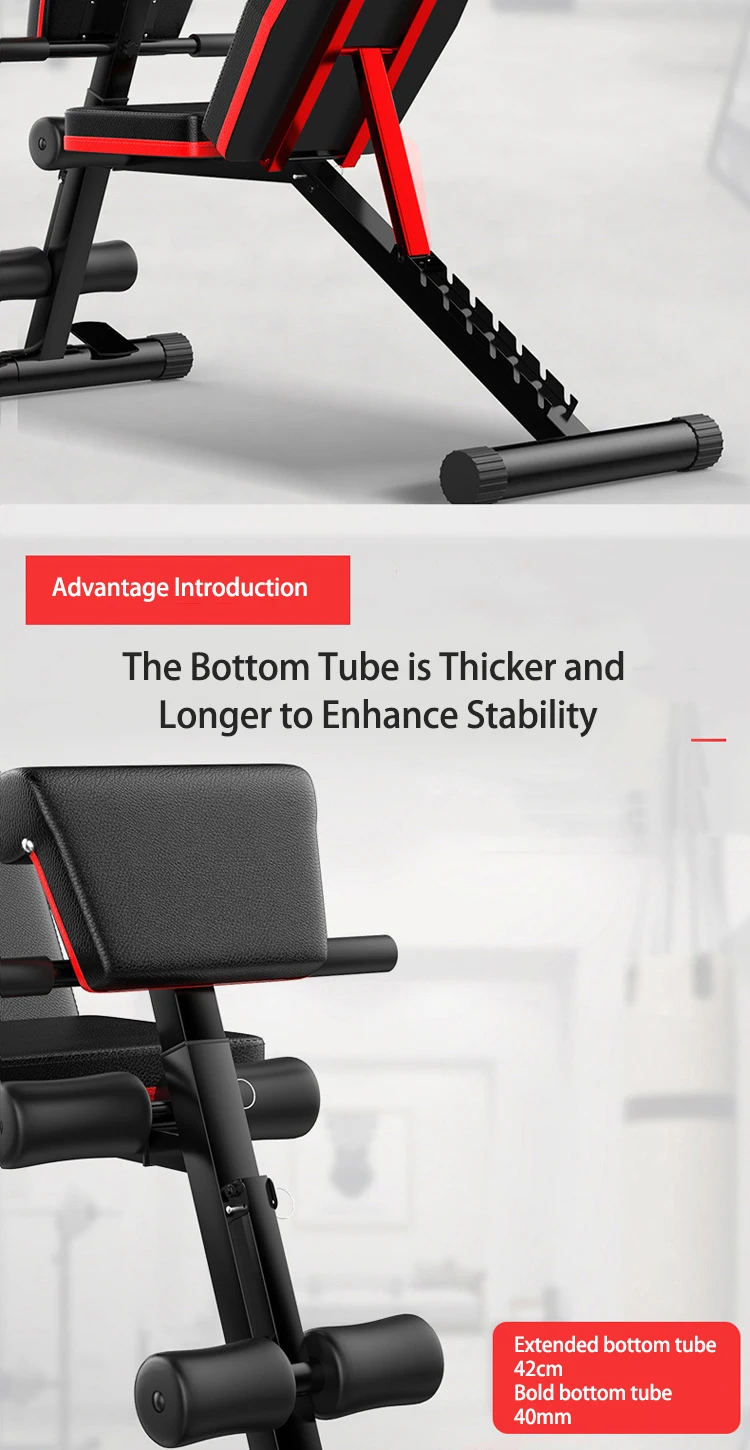 Advantage Introduction

The Bottom Tube is Thicker and Longer to Enhance Stability

Extended bottom tube 42cm
Bold bottom tube 40mm